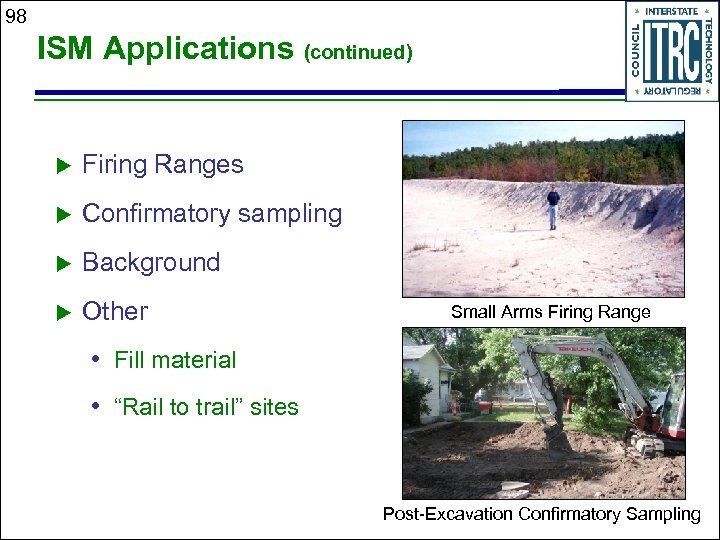 98

ISM Applications (continued)

INTERSTATE TECHNOLOGY REGULATORY COUNCIL ITRC

▶ Firing Ranges

▶ Confirmatory sampling

▶ Background

▶ Other

• Fill material

• "Rail to trail" sites

Small Arms Firing Range

TAKEUCHI

Post-Excavation Confirmatory Sampling